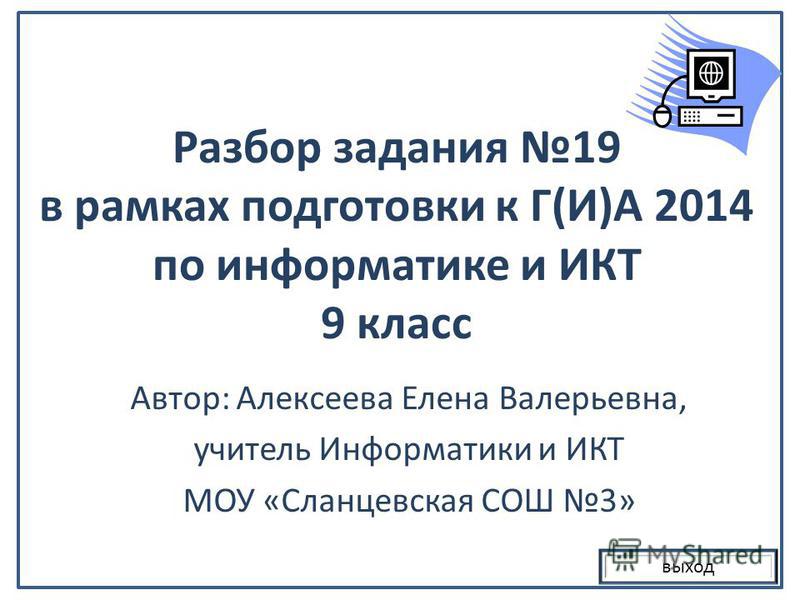 Разбор задания №19
в рамках подготовки к Г(И)А 2014
по информатике и ИКТ
9 класс

Автор: Алексеева Елена Валерьевна,
учитель Информатики и ИКТ
МОУ «Сланцевская СОШ №3»

MyShared

выход